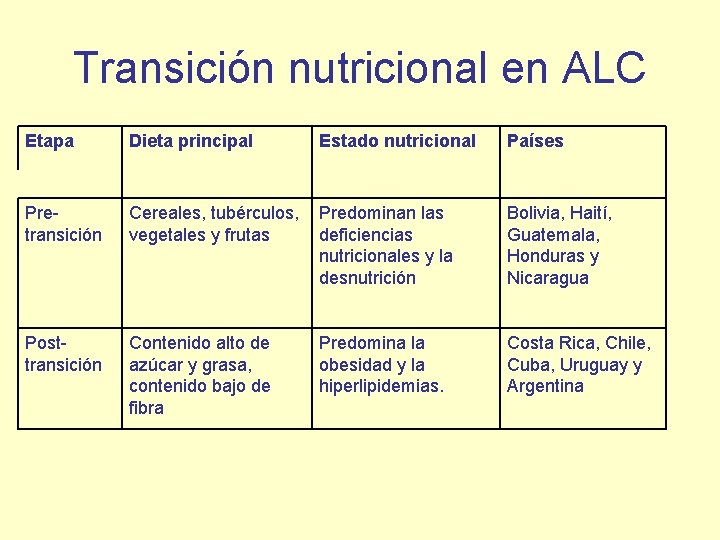 Transición nutricional en ALC

| Etapa | Dieta principal | Estado nutricional | Países |
|---|---|---|---|
| Pre-transición | Cereales, tubérculos, vegetales y frutas | Predominan las deficiencias nutricionales y la desnutrición | Bolivia, Haití, Guatemala, Honduras y Nicaragua |
| Post-transición | Contenido alto de azúcar y grasa, contenido bajo de fibra | Predomina la obesidad y la hiperlipidemias. | Costa Rica, Chile, Cuba, Uruguay y Argentina |